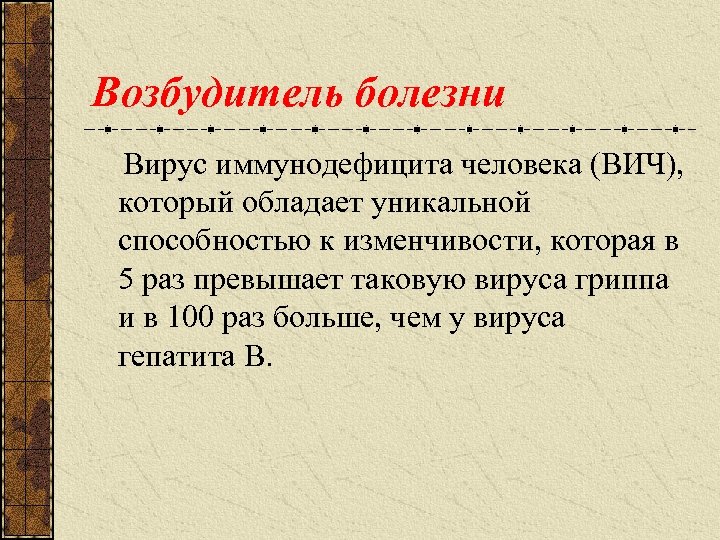 Возбудитель болезни

Вирус иммунодефицита человека (ВИЧ), который обладает уникальной способностью к изменчивости, которая в 5 раз превышает таковую вируса гриппа и в 100 раз больше, чем у вируса гепатита В.